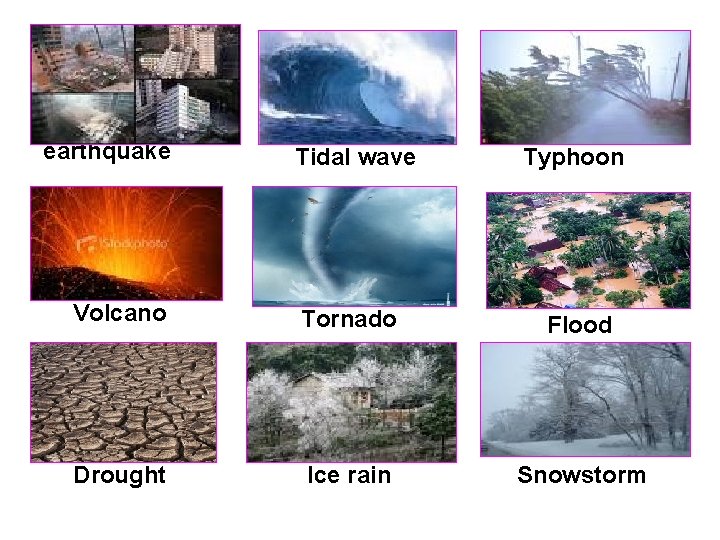 earthquake

Tidal wave

Typhoon

iStockphoto

Volcano

Tornado

Flood

Drought

Ice rain

Snowstorm